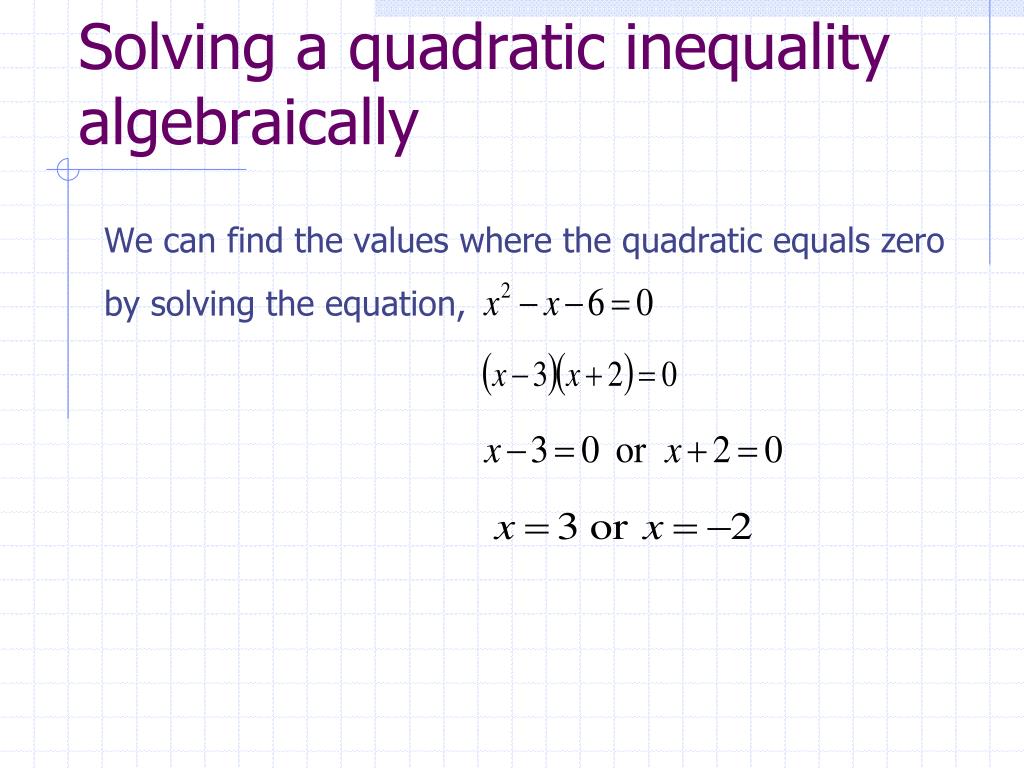 Solving a quadratic inequality algebraically

We can find the values where the quadratic equals zero by solving the equation, $x^2 - x - 6 = 0$

$(x-3)(x+2) = 0$

$x - 3 = 0$ or $x + 2 = 0$

$x = 3$ or $x = -2$